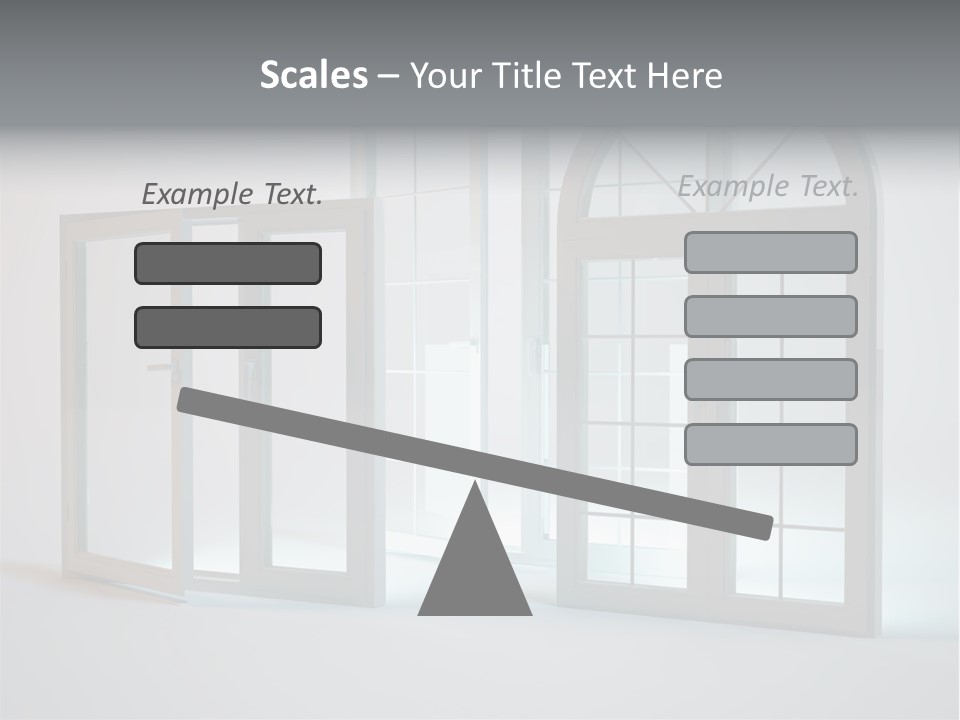 Scales – Your Title Text Here

Example Text.

Example Text.